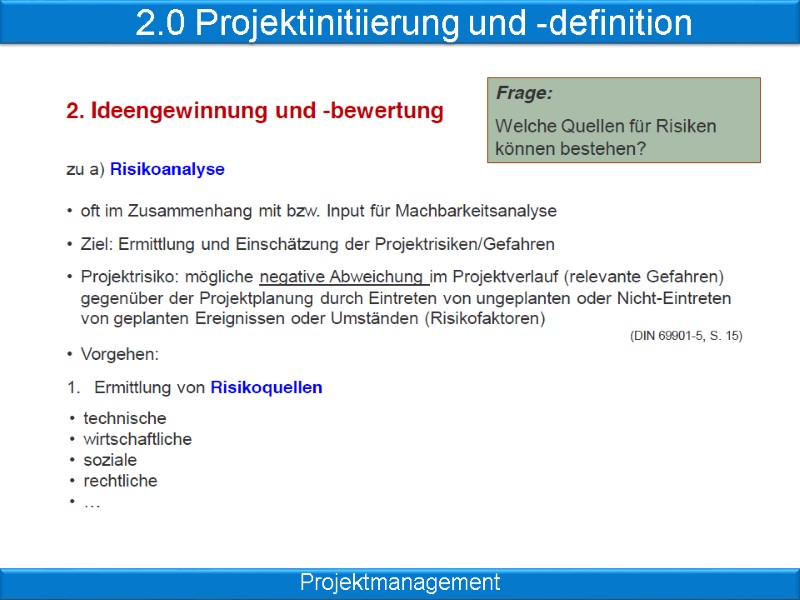 2.0 Projektinitiierung und -definition

2. Ideengewinnung und -bewertung

Frage:
Welche Quellen für Risiken können bestehen?

zu a) Risikoanalyse

• oft im Zusammenhang mit bzw. Input für Machbarkeitsanalyse

• Ziel: Ermittlung und Einschätzung der Projektrisiken/Gefahren

• Projektrisiko: mögliche negative Abweichung im Projektverlauf (relevante Gefahren) gegenüber der Projektplanung durch Eintreten von ungeplanten oder Nicht-Eintreten von geplanten Ereignissen oder Umständen (Risikofaktoren)

(DIN 69901-5, S. 15)

• Vorgehen:

1. Ermittlung von Risikoquellen

• technische
• wirtschaftliche
• soziale
• rechtliche
• …

Projektmanagement